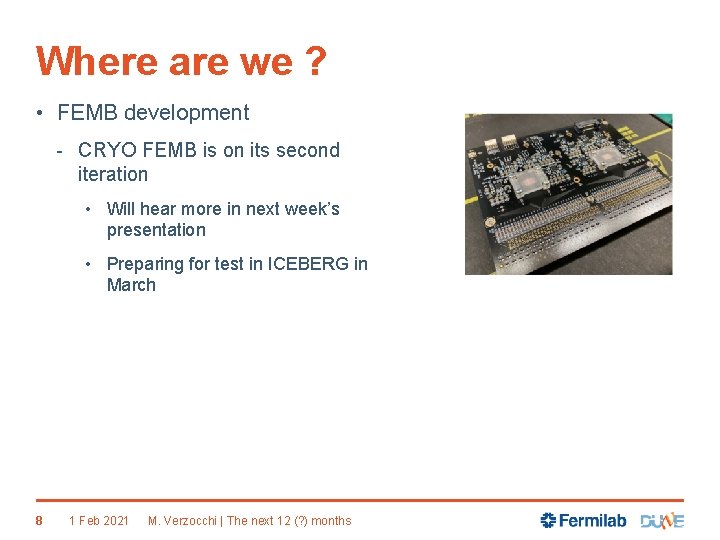 Where are we ?

• FEMB development

- CRYO FEMB is on its second iteration

• Will hear more in next week's presentation

• Preparing for test in ICEBERG in March

8 1 Feb 2021 M. Verzocchi | The next 12 (?) months

Fermilab DUNE